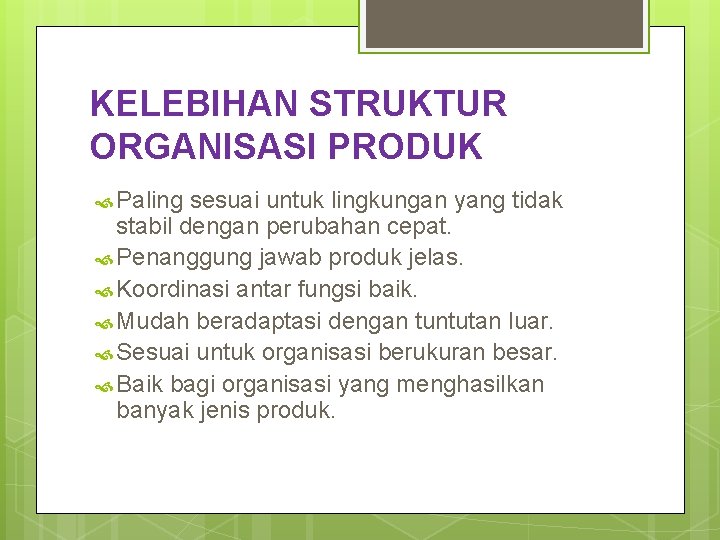 KELEBIHAN STRUKTUR ORGANISASI PRODUK

Paling sesuai untuk lingkungan yang tidak stabil dengan perubahan cepat.
Penanggung jawab produk jelas.
Koordinasi antar fungsi baik.
Mudah beradaptasi dengan tuntutan luar.
Sesuai untuk organisasi berukuran besar.
Baik bagi organisasi yang menghasilkan banyak jenis produk.